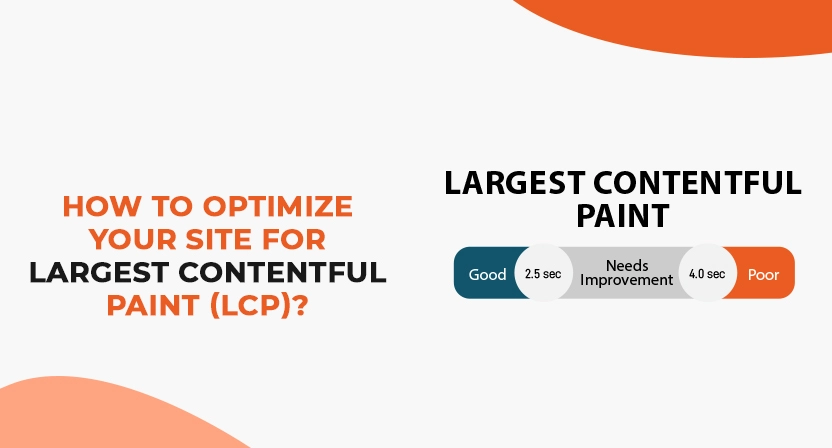 HOW TO OPTIMIZE YOUR SITE FOR LARGEST CONTENTFUL PAINT (LCP)?

LARGEST CONTENTFUL PAINT

Good 2.5 sec Needs Improvement 4.0 sec Poor